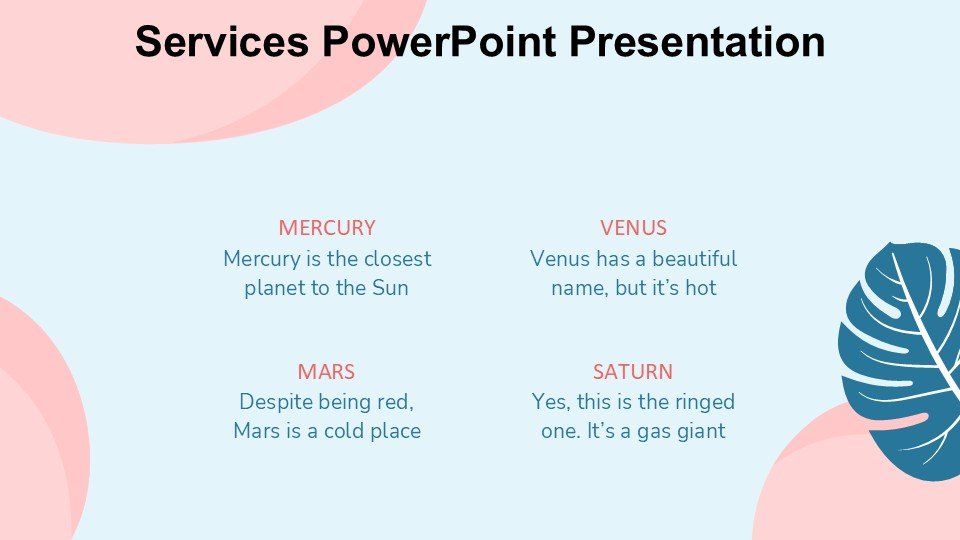 Services PowerPoint Presentation

MERCURY
Mercury is the closest planet to the Sun

VENUS
Venus has a beautiful name, but it's hot

MARS
Despite being red, Mars is a cold place

SATURN
Yes, this is the ringed one. It's a gas giant